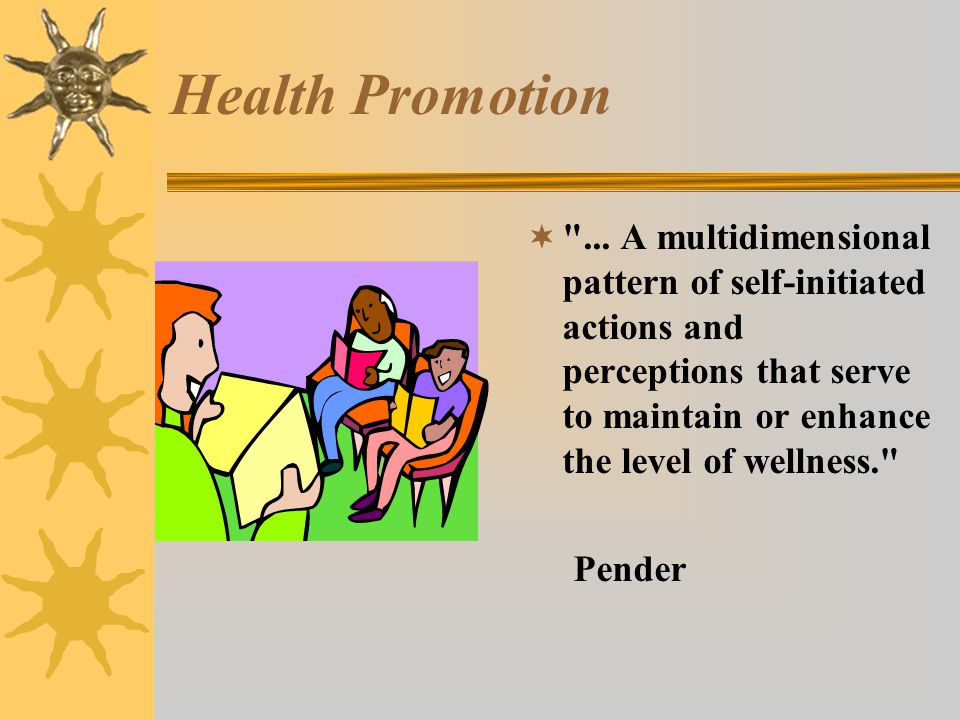 Health Promotion

"... A multidimensional pattern of self-initiated actions and perceptions that serve to maintain or enhance the level of wellness."

Pender